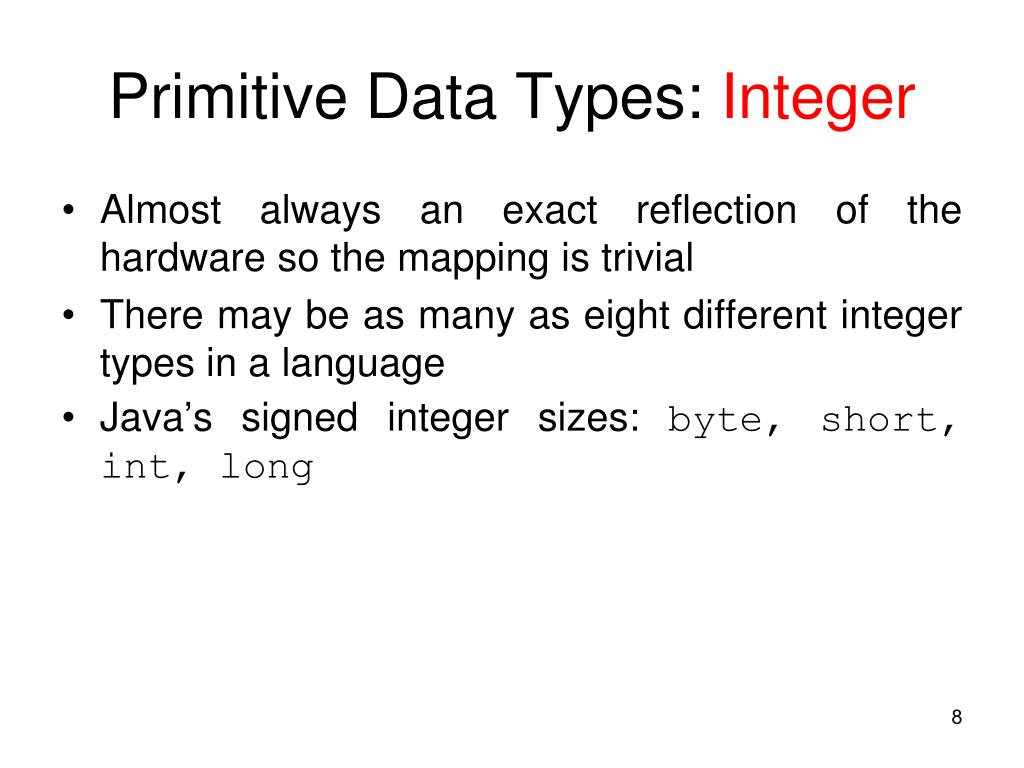 Primitive Data Types: Integer

• Almost always an exact reflection of the hardware so the mapping is trivial
• There may be as many as eight different integer types in a language
• Java's signed integer sizes: byte, short, int, long

8